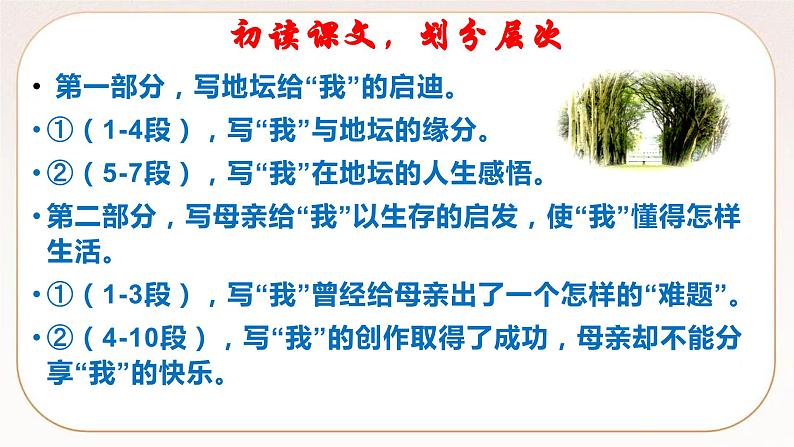 初读课文，划分层次

• 第一部分，写地坛给“我”的启迪。

• ①（1-4段），写“我”与地坛的缘分。

• ②（5-7段），写“我”在地坛的人生感悟。

• 第二部分，写母亲给“我”以生存的启发，使“我”懂得怎样生活。

• ①（1-3段），写“我”曾经给母亲出了一个怎样的“难题”。

• ②（4-10段），写“我”的创作取得了成功，母亲却不能分享“我”的快乐。